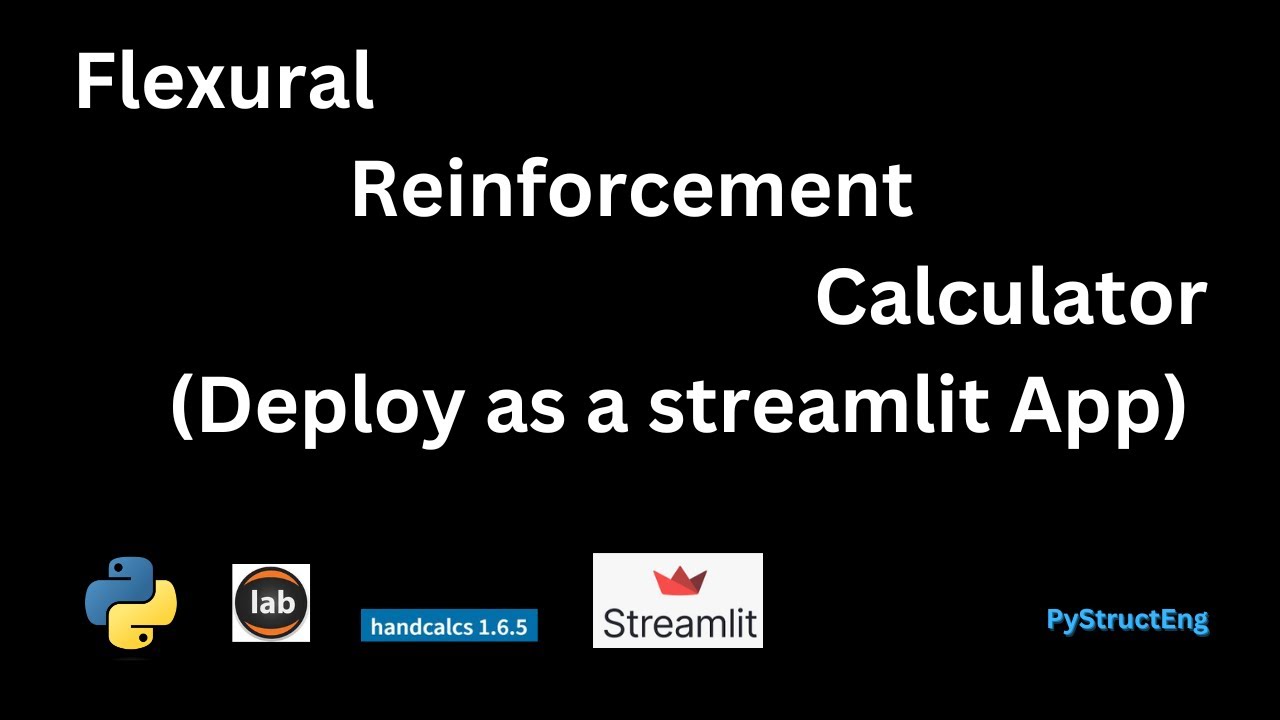 Flexural
Reinforcement
Calculator
(Deploy as a streamlit App)

lab

handcalcs 1.6.5

Streamlit

PyStructEng